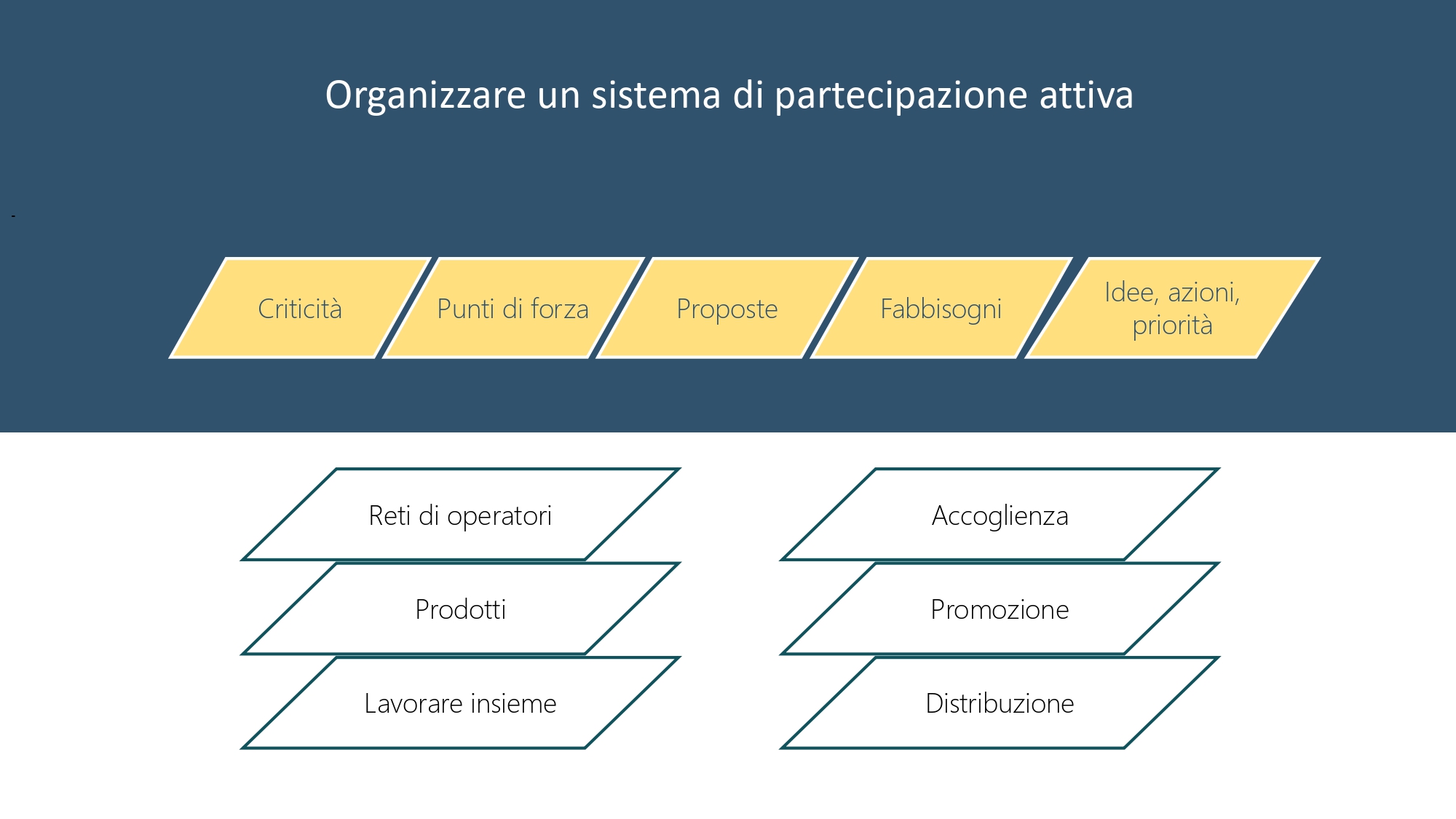 Organizzare un sistema di partecipazione attiva

-

Criticità

Punti di forza

Proposte

Fabbisogni

Idee, azioni, priorità

Reti di operatori

Prodotti

Lavorare insieme

Accoglienza

Promozione

Distribuzione